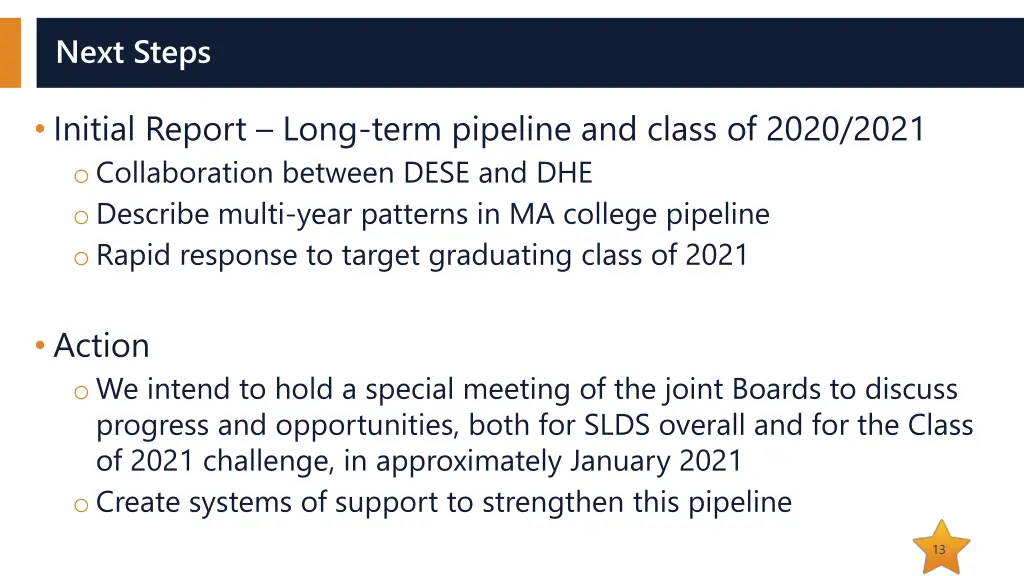 Next Steps

• Initial Report – Long-term pipeline and class of 2020/2021
o Collaboration between DESE and DHE
o Describe multi-year patterns in MA college pipeline
o Rapid response to target graduating class of 2021

• Action
o We intend to hold a special meeting of the joint Boards to discuss progress and opportunities, both for SLDS overall and for the Class of 2021 challenge, in approximately January 2021
o Create systems of support to strengthen this pipeline

13